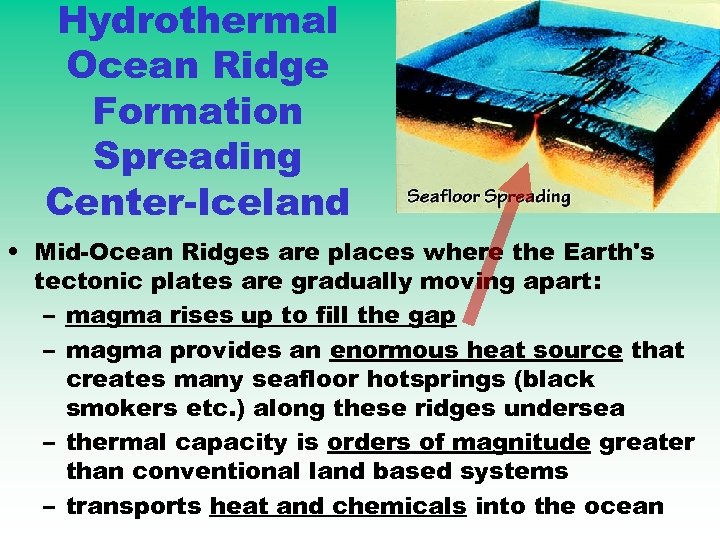 Hydrothermal Ocean Ridge Formation Spreading Center-Iceland

Seafloor Spreading

• Mid-Ocean Ridges are places where the Earth's tectonic plates are gradually moving apart:
– magma rises up to fill the gap
– magma provides an enormous heat source that creates many seafloor hotsprings (black smokers etc.) along these ridges undersea
– thermal capacity is orders of magnitude greater than conventional land based systems
– transports heat and chemicals into the ocean